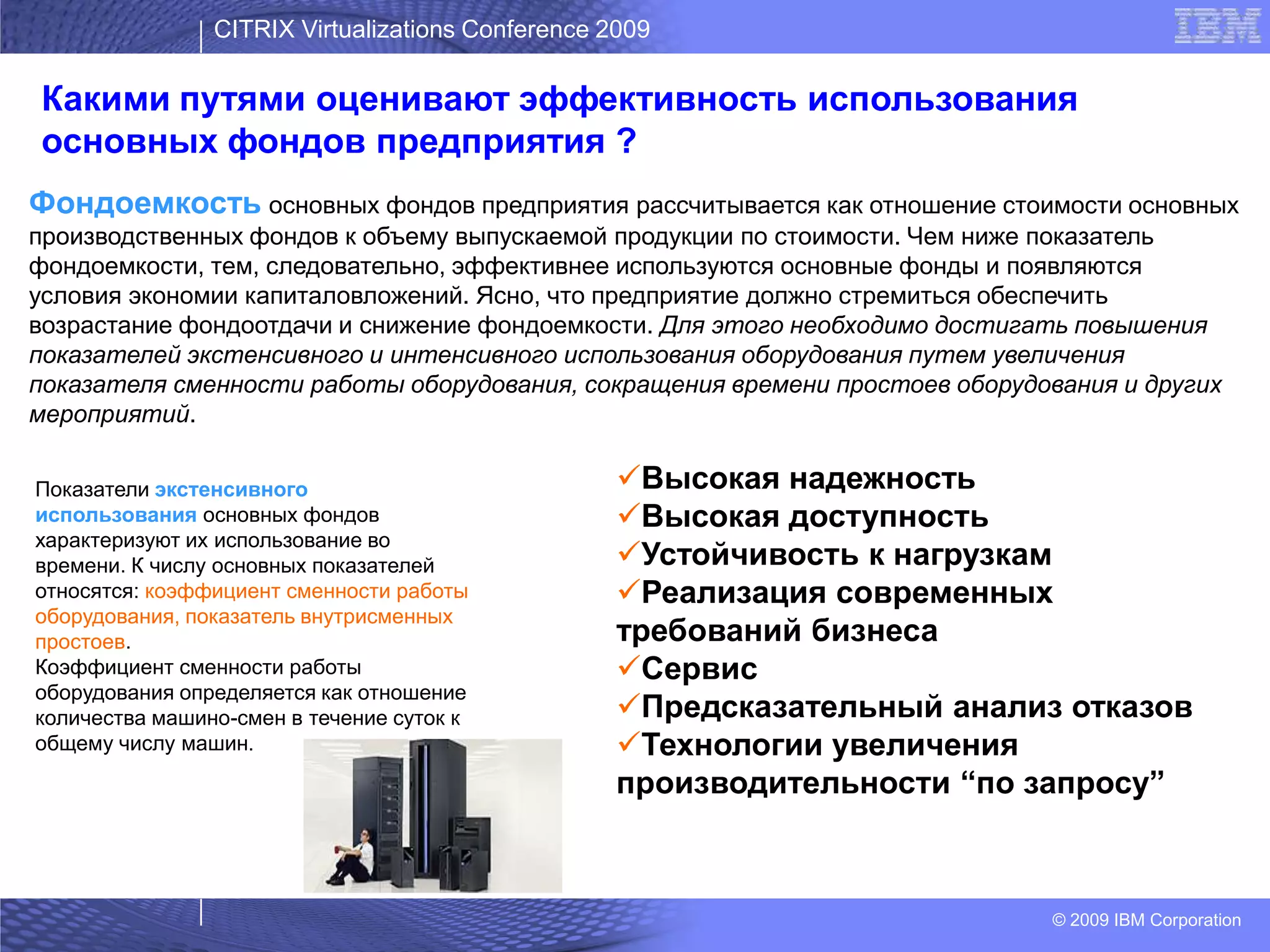 CITRIX Virtualizations Conference 2009

IBM

Какими путями оценивают эффективность использования основных фондов предприятия ?

Фондоемкость основных фондов предприятия рассчитывается как отношение стоимости основных производственных фондов к объему выпускаемой продукции по стоимости. Чем ниже показатель фондоемкости, тем, следовательно, эффективнее используются основные фонды и появляются условия экономии капиталовложений. Ясно, что предприятие должно стремиться обеспечить возрастание фондоотдачи и снижение фондоемкости. Для этого необходимо достигать повышения показателей экстенсивного и интенсивного использования оборудования путем увеличения показателя сменности работы оборудования, сокращения времени простоев оборудования и других мероприятий.

Показатели экстенсивного использования основных фондов характеризуют их использование во времени. К числу основных показателей относятся: коэффициент сменности работы оборудования, показатель внутрисменных простоев.
Коэффициент сменности работы оборудования определяется как отношение количества машино-смен в течение суток к общему числу машин.

✓Высокая надежность
✓Высокая доступность
✓Устойчивость к нагрузкам
✓Реализация современных требований бизнеса
✓Сервис
✓Предсказательный анализ отказов
✓Технологии увеличения производительности “по запросу”

© 2009 IBM Corporation